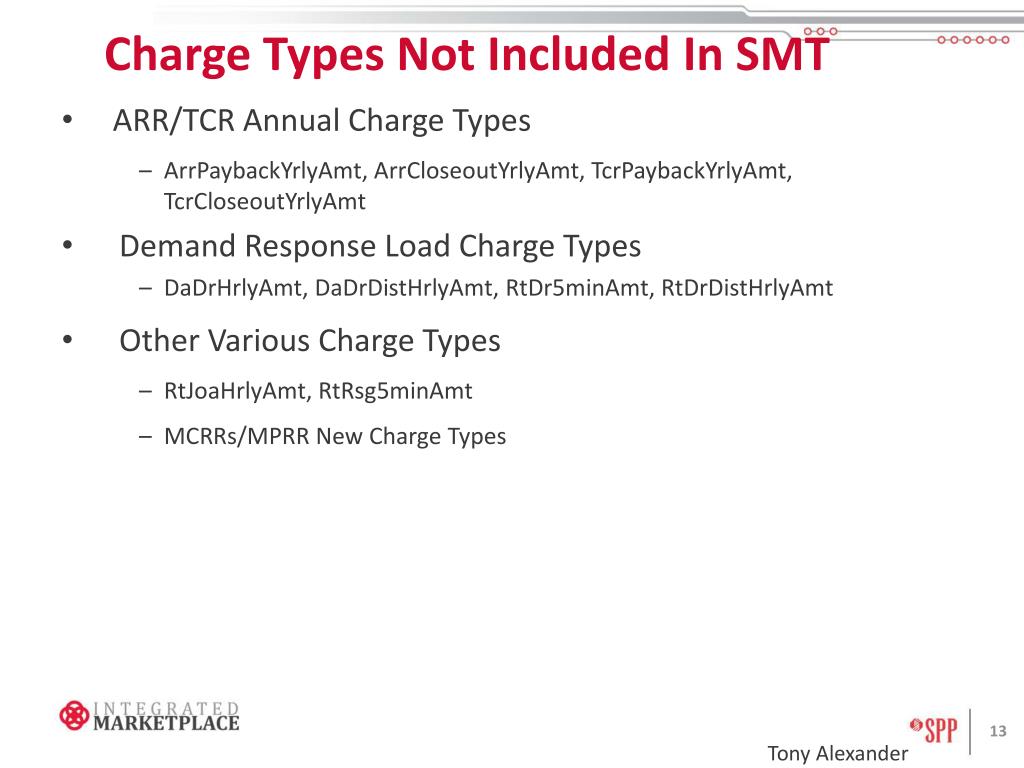 Charge Types Not Included In SMT

• ARR/TCR Annual Charge Types

– ArrPaybackYrlyAmt, ArrCloseoutYrlyAmt, TcrPaybackYrlyAmt, TcrCloseoutYrlyAmt

• Demand Response Load Charge Types

– DaDrHrlyAmt, DaDrDistHrlyAmt, RtDr5minAmt, RtDrDistHrlyAmt

• Other Various Charge Types

– RtJoaHrlyAmt, RtRsg5minAmt

– MCRRs/MPRR New Charge Types

INTEGRATED MARKETPLACE

SPP

13

Tony Alexander